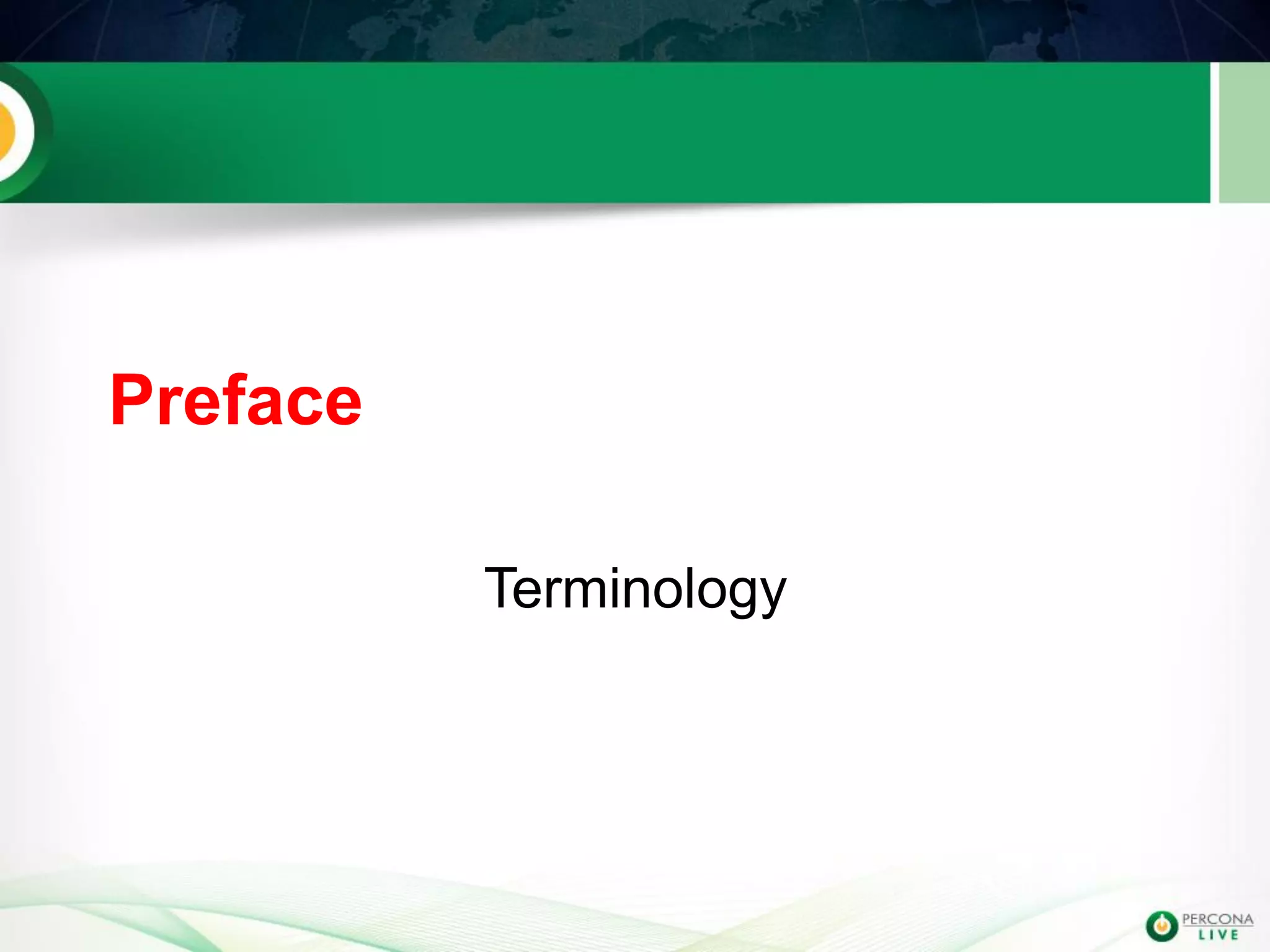 Preface

Terminology

PERCONA LIVE